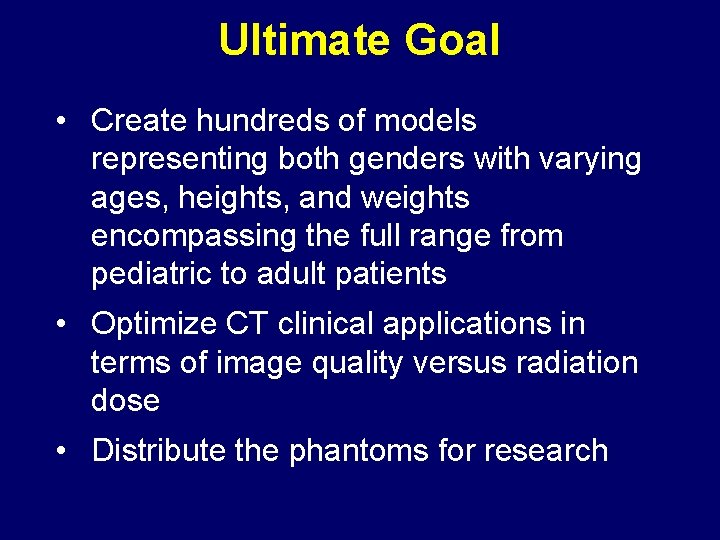 Ultimate Goal

• Create hundreds of models representing both genders with varying ages, heights, and weights encompassing the full range from pediatric to adult patients

• Optimize CT clinical applications in terms of image quality versus radiation dose

• Distribute the phantoms for research